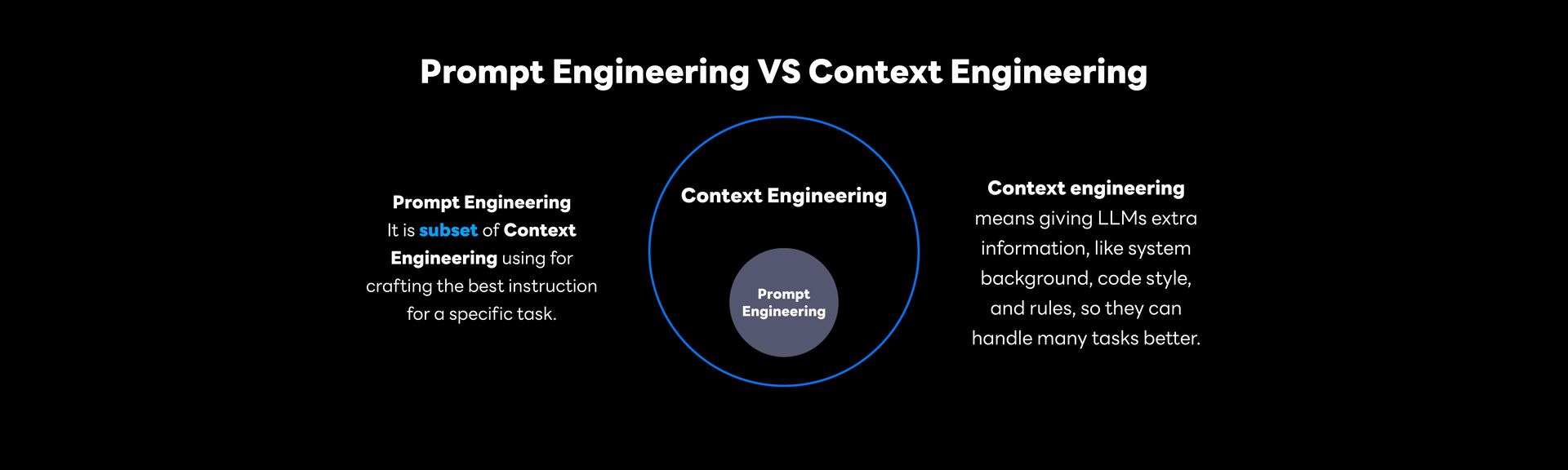 Prompt Engineering VS Context Engineering

Prompt Engineering
It is subset of Context Engineering using for crafting the best instruction for a specific task.

Context Engineering

Prompt Engineering

Context engineering means giving LLMs extra information, like system background, code style, and rules, so they can handle many tasks better.